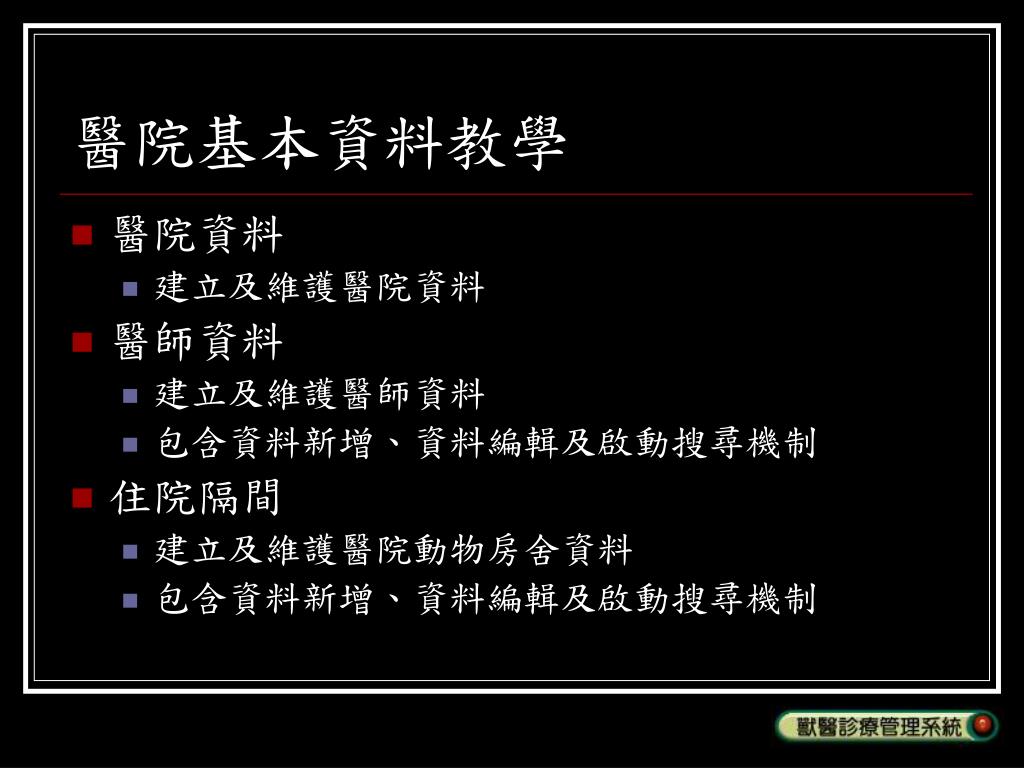 醫院基本資料教學

醫院資料
建立及維護醫院資料

醫師資料
建立及維護醫師資料
包含資料新增、資料編輯及啟動搜尋機制

住院隔間
建立及維護醫院動物房舍資料
包含資料新增、資料編輯及啟動搜尋機制

獸醫診療管理系統